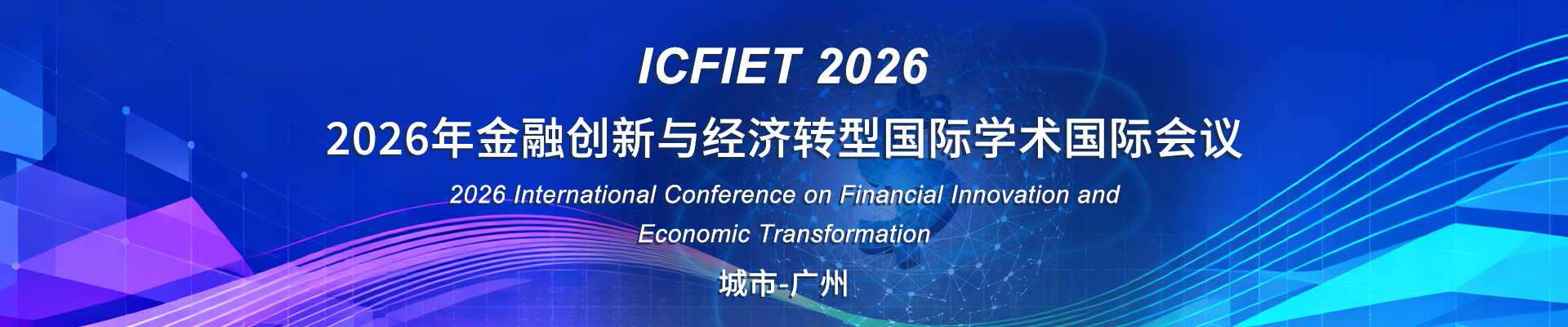 ICFIET 2026

2026年金融创新与经济转型国际学术国际会议

2026 International Conference on Financial Innovation and Economic Transformation

城市-广州